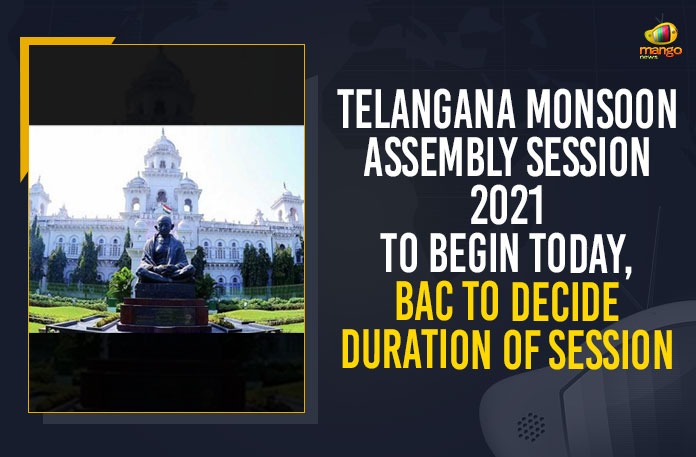 mango news

TELANGANA MONSOON ASSEMBLY SESSION 2021 TO BEGIN TODAY, BAC TO DECIDE DURATION OF SESSION